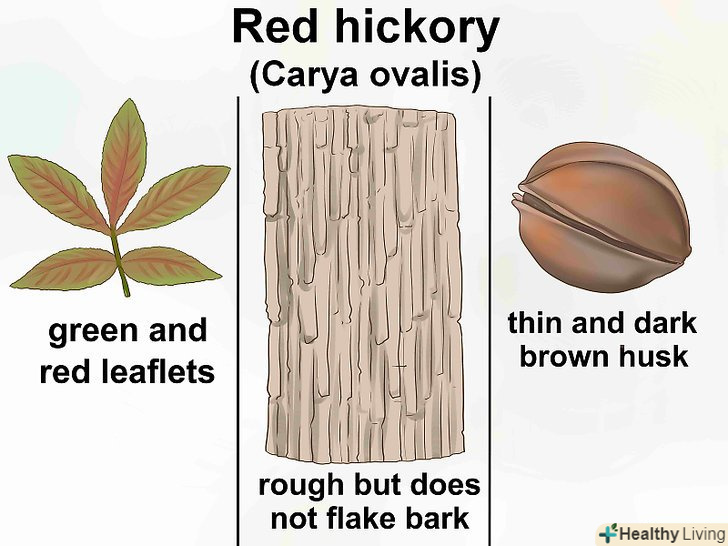 Red hickory
(Carya ovalis)

green and red leaflets

rough but does not flake bark

thin and dark brown husk

Healthy Living